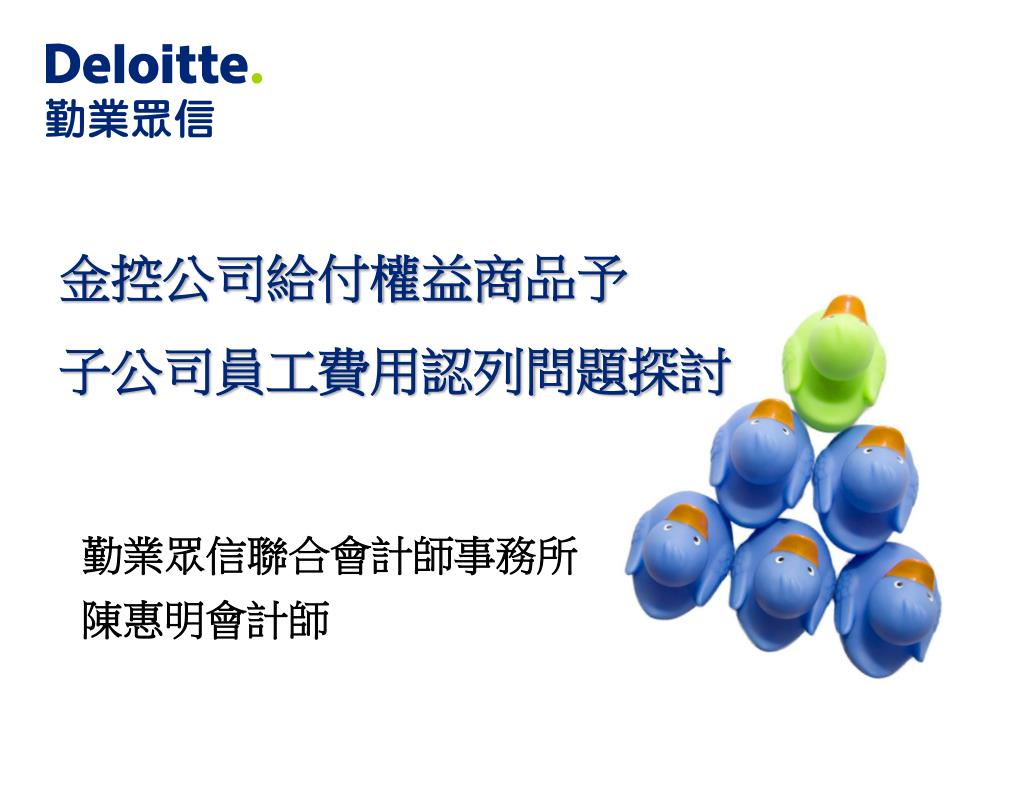 Deloitte.
勤業眾信

金控公司給付權益商品予
子公司員工費用認列問題探討

勤業眾信聯合會計師事務所
陳惠明會計師